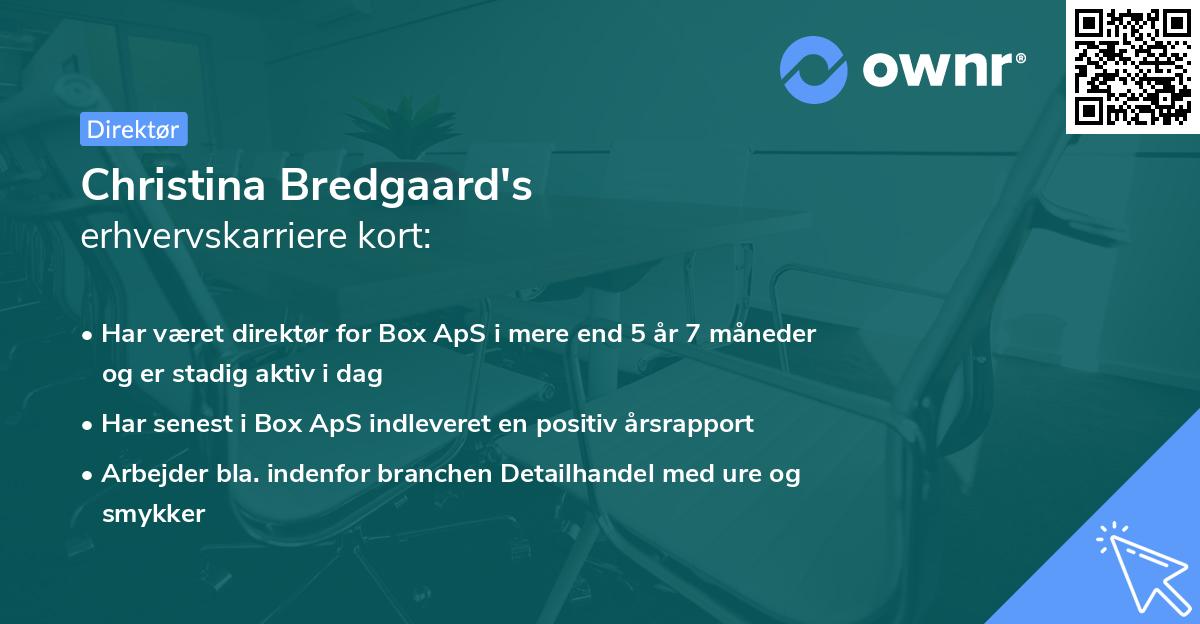 ownr®

Direktør

Christina Bredgaard's
erhvervskarriere kort:

• Har været direktør for Box ApS i mere end 5 år 7 måneder og er stadig aktiv i dag

• Har senest i Box ApS indleveret en positiv årsrapport

• Arbejder bla. indenfor branchen Detailhandel med ure og smykker